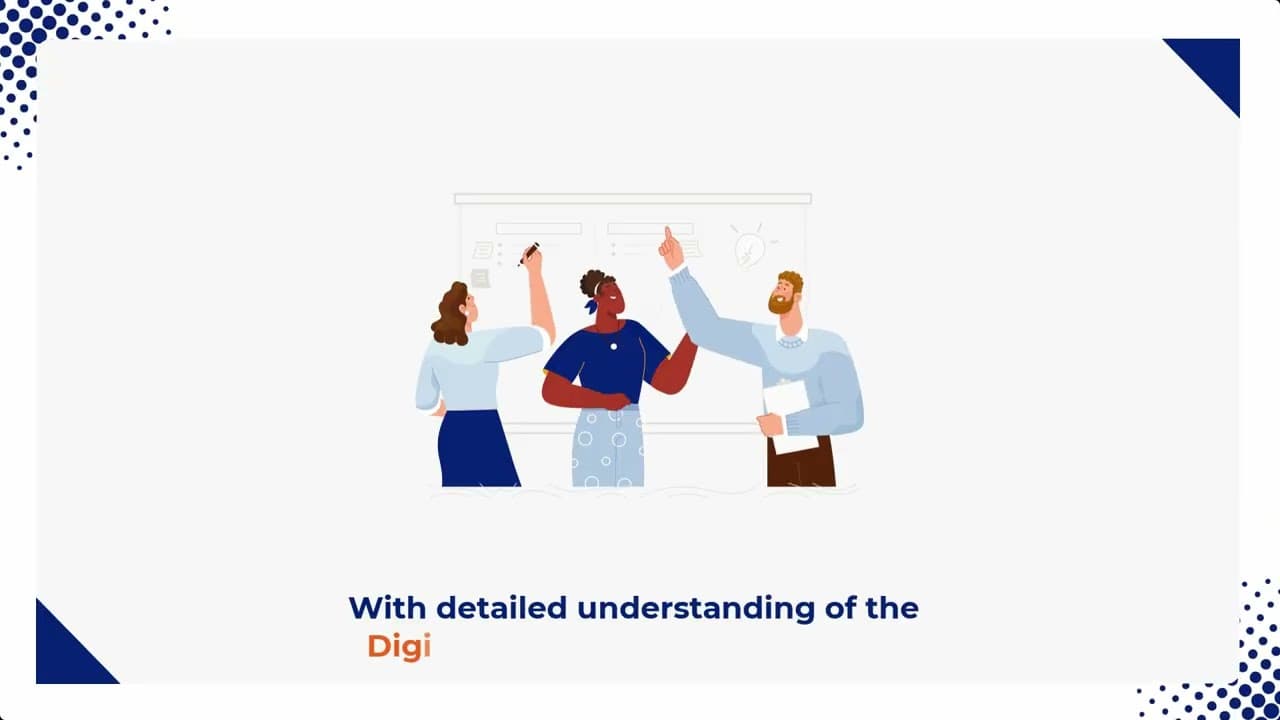 With detailed understanding of the
Digi